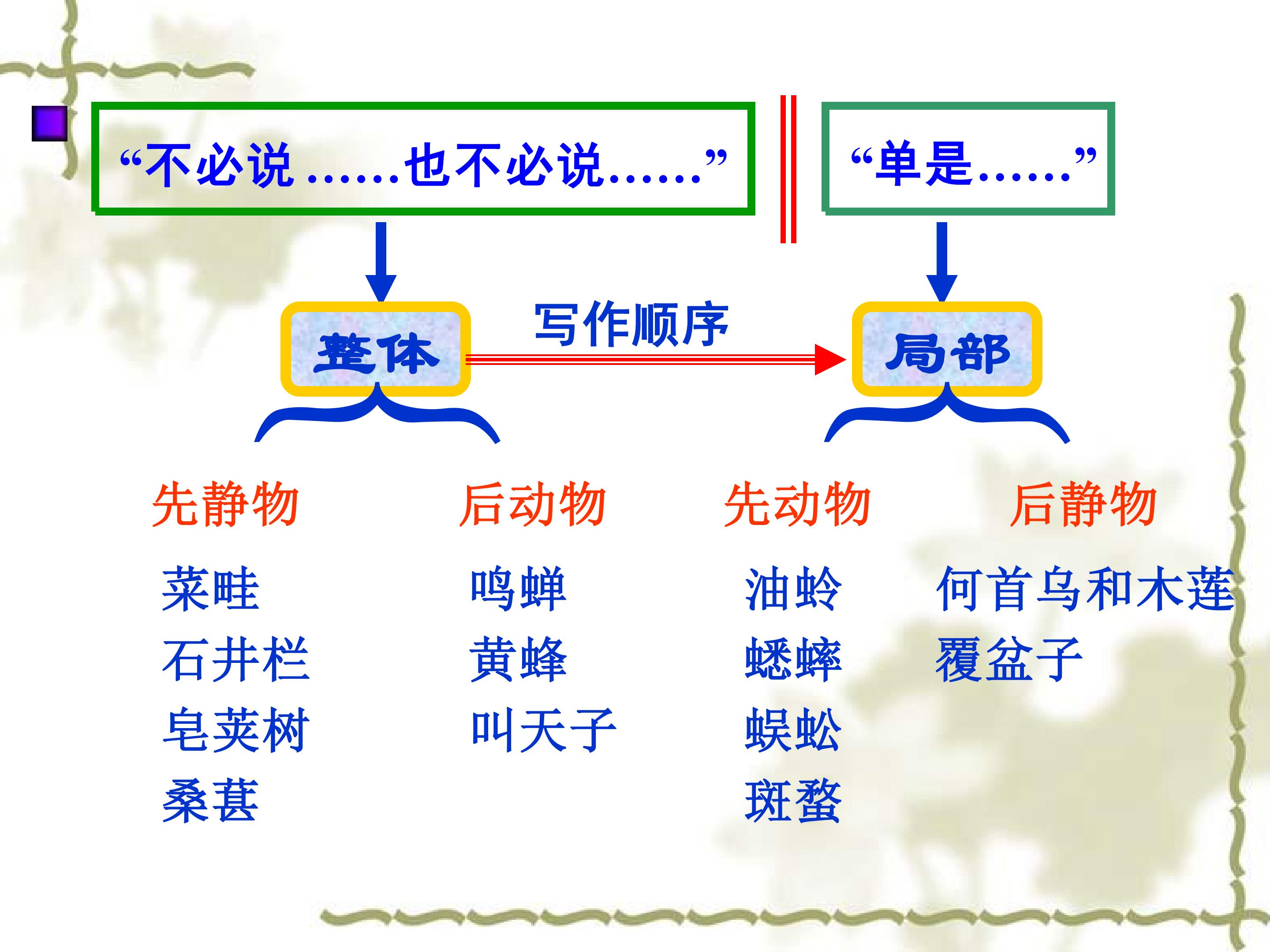 “不必说……也不必说……”

“单是……”

整体

写作顺序

局部

先静物

菜畦
石井栏
皂荚树
桑葚

后动物

鸣蝉
黄蜂
叫天子

先动物

油蛉
蟋蟀
蜈蚣
斑蝥

后静物

何首乌和木莲
覆盆子